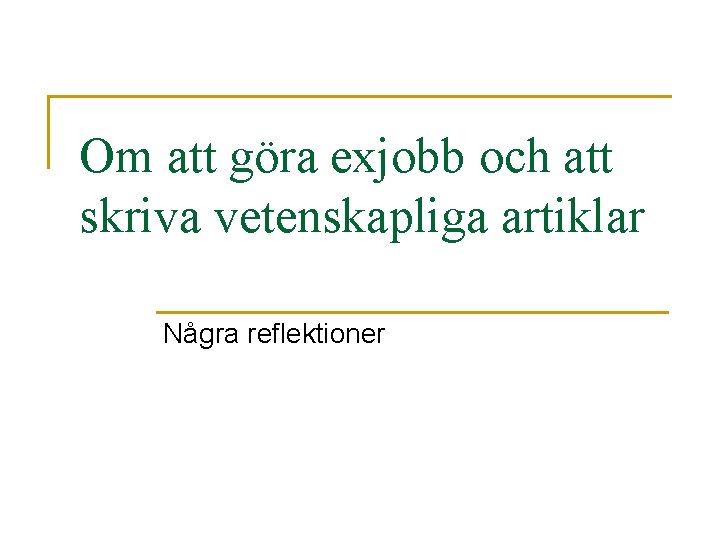 Om att göra exjobb och att skriva vetenskapliga artiklar

Några reflektioner